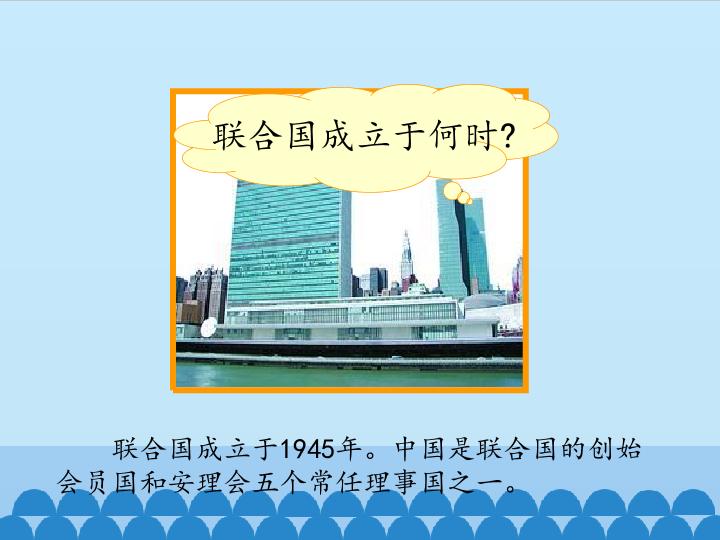 联合国成立于何时?

联合国成立于1945年。中国是联合国的创始会员国和安理会五个常任理事国之一。